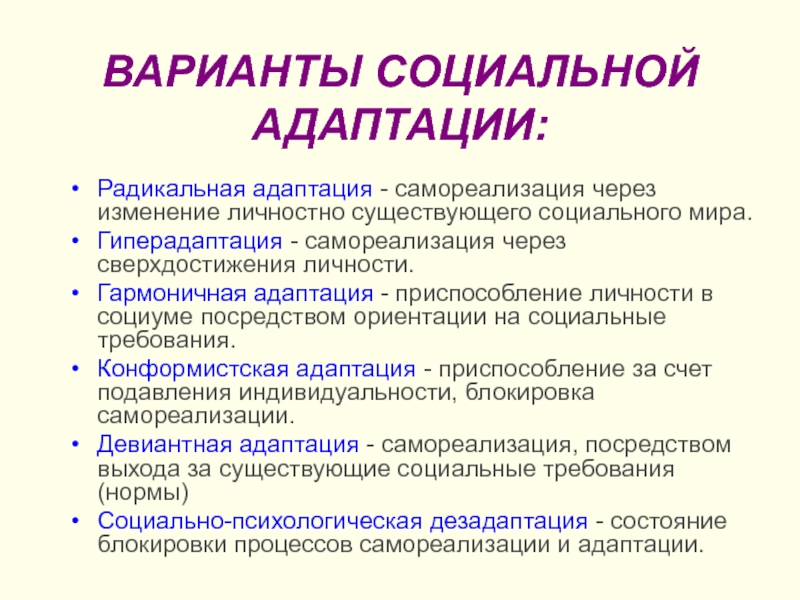 ВАРИАНТЫ СОЦИАЛЬНОЙ АДАПТАЦИИ:

• Радикальная адаптация - самореализация через изменение личностно существующего социального мира.
• Гиперадаптация - самореализация через сверхдостижения личности.
• Гармоничная адаптация - приспособление личности в социуме посредством ориентации на социальные требования.
• Конформистская адаптация - приспособление за счет подавления индивидуальности, блокировка самореализации.
• Девиантная адаптация - самореализация, посредством выхода за существующие социальные требования (нормы)
• Социально-психологическая дезадаптация - состояние блокировки процессов самореализации и адаптации.